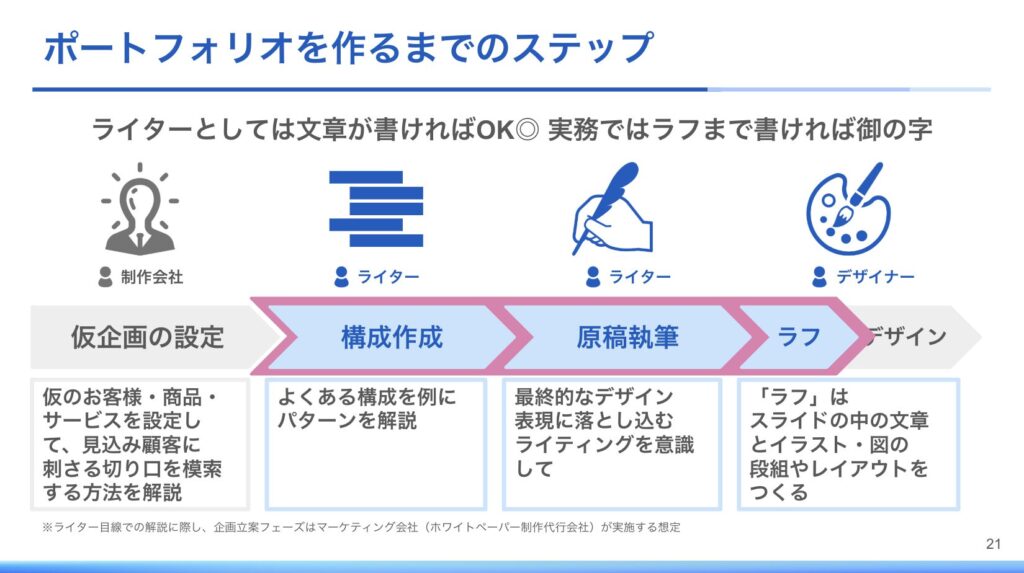 ポートフォリオを作るまでのステップ

ライターとしては文章が書ければOK◎ 実務ではラフまで書ければ御の字

制作会社

ライター

ライター

デザイナー

仮企画の設定

構成作成

原稿執筆

ラフ

デザイン

仮のお客様・商品・サービスを設定して、見込み顧客に刺さる切り口を模索する方法を解説

よくある構成を例にパターンを解説

最終的なデザイン表現に落とし込むライティングを意識して

「ラフ」はスライドの中の文章とイラスト・図の段組やレイアウトをつくる

※ライター目線での解説に際し、企画立案フェーズはマーケティング会社（ホワイトペーパー制作代行会社）が実施する想定

21